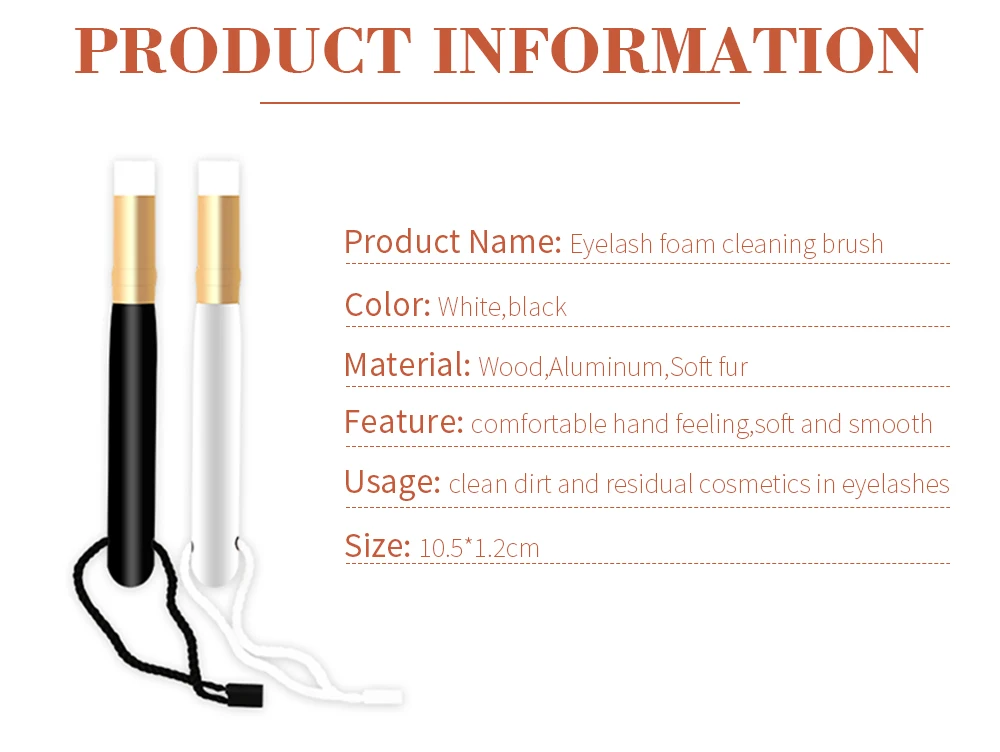 PRODUCT INFORMATION

Product Name: Eyelash foam cleaning brush

Color: White,black

Material: Wood,Aluminum,Soft fur

Feature: comfortable hand feeling,soft and smooth

Usage: clean dirt and residual cosmetics in eyelashes

Size: 10.5*1.2cm